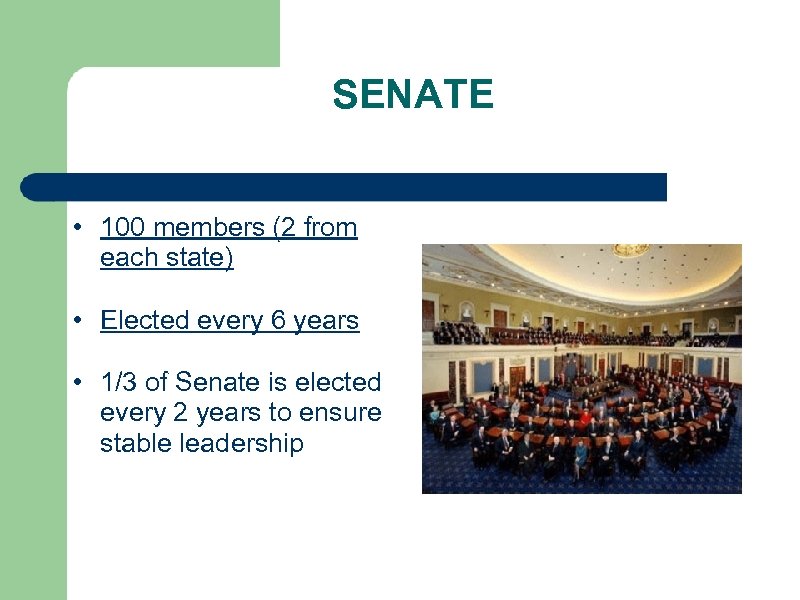 SENATE

• 100 members (2 from each state)

• Elected every 6 years

• 1/3 of Senate is elected every 2 years to ensure stable leadership